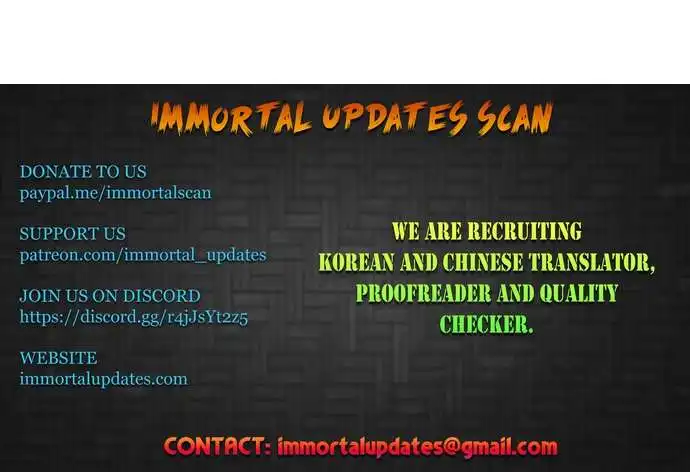 IMMORTAL UPDATES SCAN

DONATE TO US
paypal.me/immortalscan

SUPPORT US
patreon.com/immortal_updates

JOIN US ON DISCORD
https://discord.gg/r4jJsYt2z5

WEBSITE
immortalupdates.com

WE ARE RECRUITING
KOREAN AND CHINESE TRANSLATOR,
PROOFREADER AND QUALITY
CHECKER.

CONTACT: immortalupdates@gmail.com